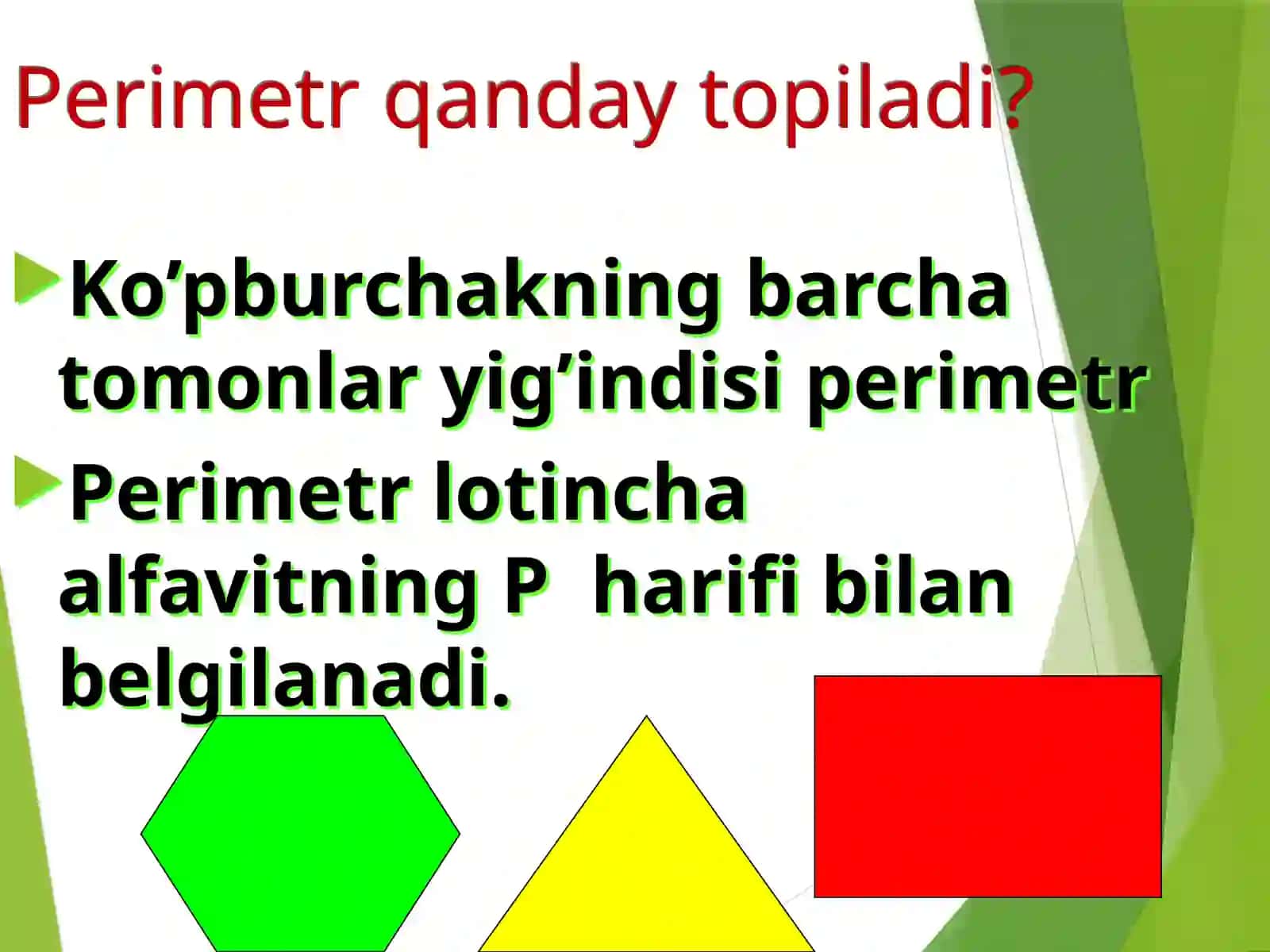 Perimetr qanday topiladi?

Ko’pburchakning barcha tomonlar yig’indisi perimetr

Perimetr lotincha alfavitning P  harifi bilan belgilanadi.